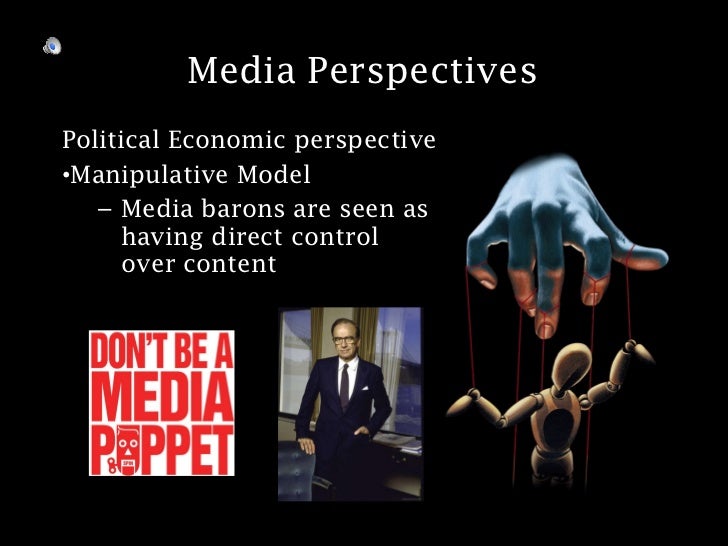 Media Perspectives

Political Economic perspective

•Manipulative Model

– Media barons are seen as having direct control over content

DON'T BE A MEDIA PUPPET